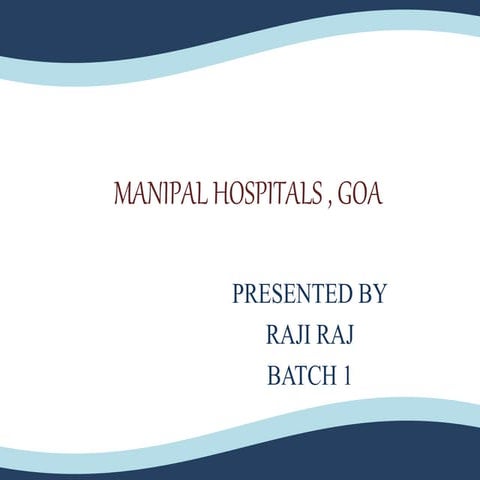 MANIPAL HOSPITALS , GOA

PRESENTED BY
RAJI RAJ
BATCH 1